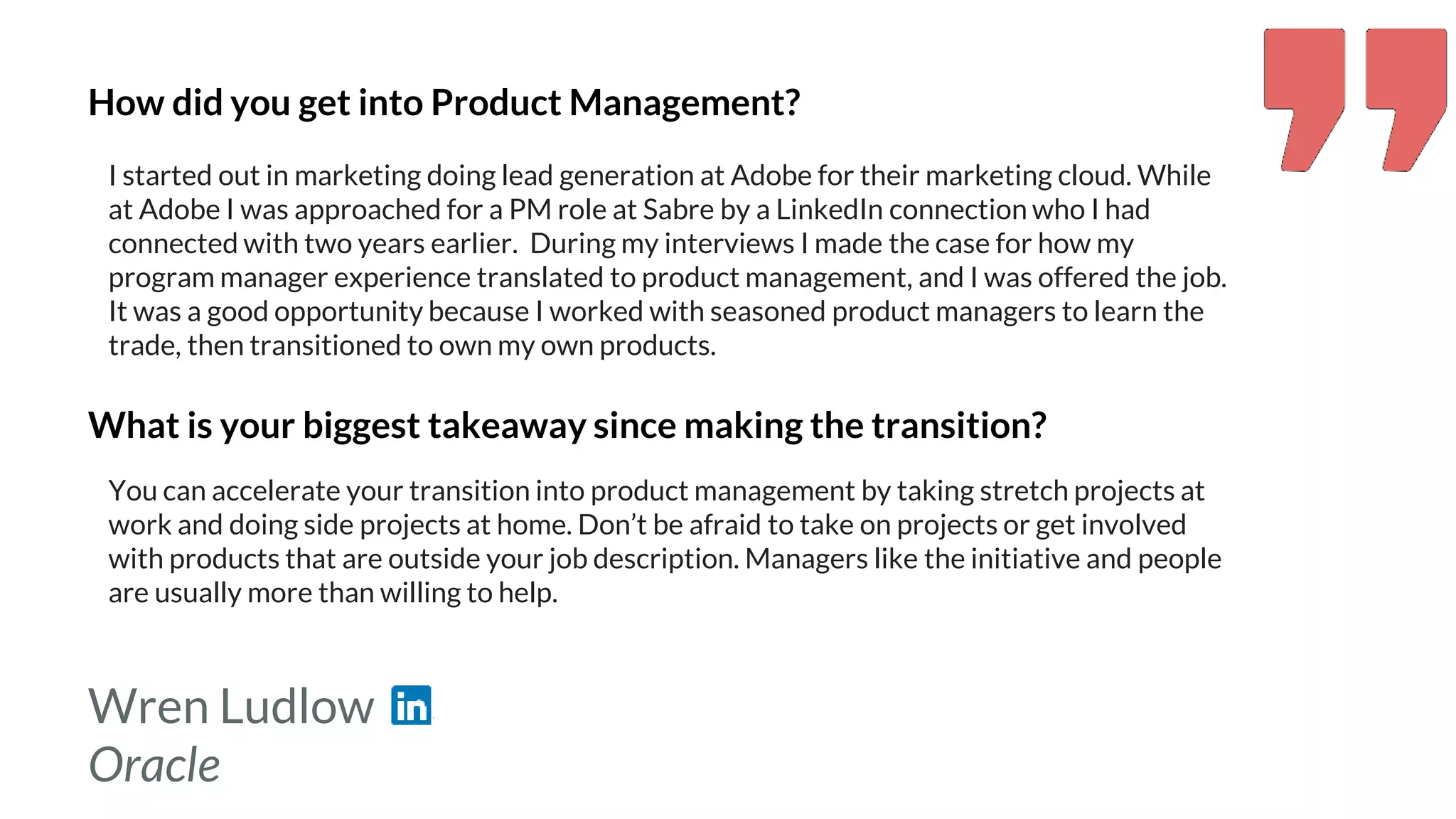 How did you get into Product Management?

I started out in marketing doing lead generation at Adobe for their marketing cloud. While at Adobe I was approached for a PM role at Sabre by a LinkedIn connection who I had connected with two years earlier. During my interviews I made the case for how my program manager experience translated to product management, and I was offered the job. It was a good opportunity because I worked with seasoned product managers to learn the trade, then transitioned to own my own products.

What is your biggest takeaway since making the transition?

You can accelerate your transition into product management by taking stretch projects at work and doing side projects at home. Don't be afraid to take on projects or get involved with products that are outside your job description. Managers like the initiative and people are usually more than willing to help.

Wren Ludlow in
Oracle